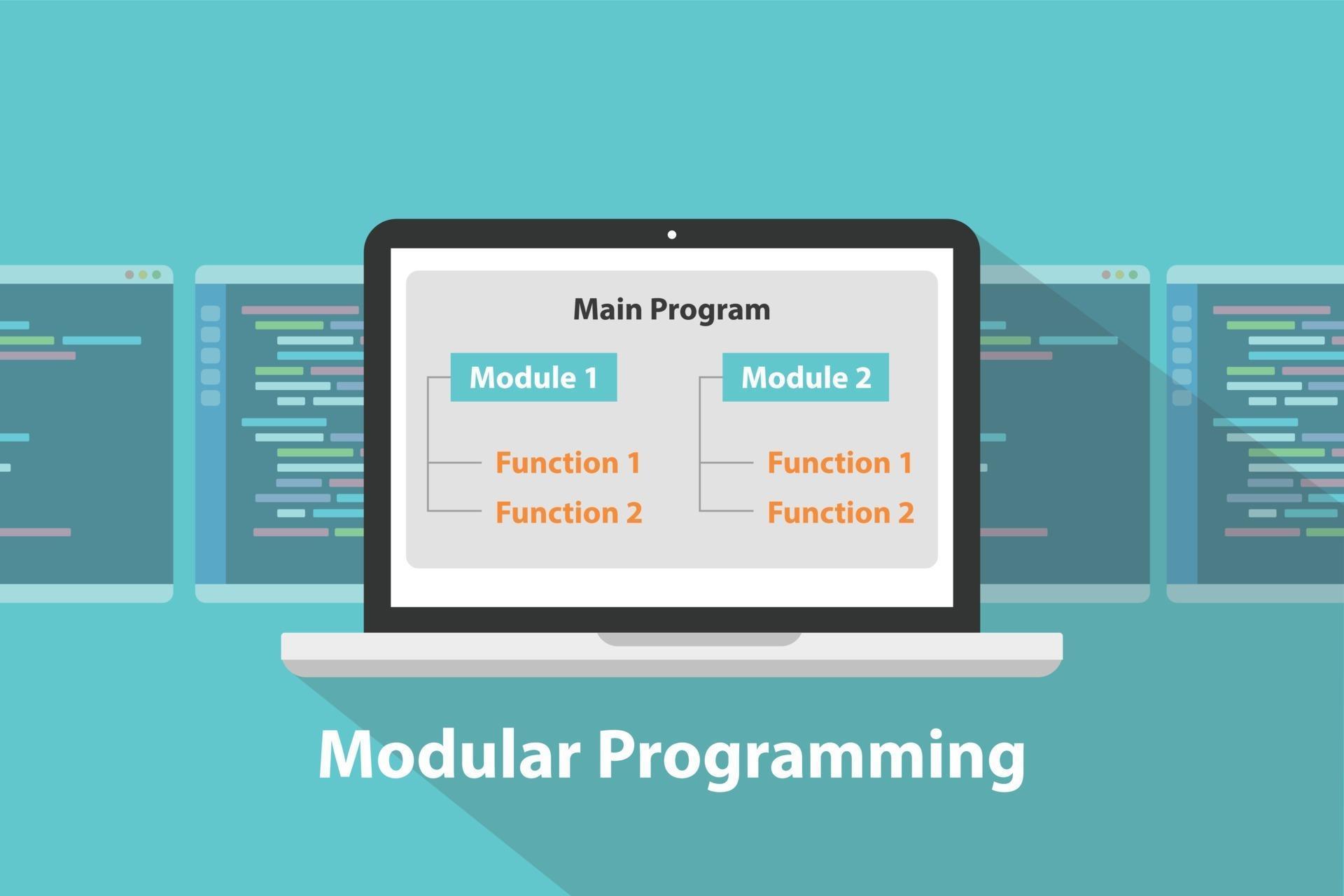 Main Program

Module 1

Function 1
Function 2

Module 2

Function 1
Function 2

Modular Programming